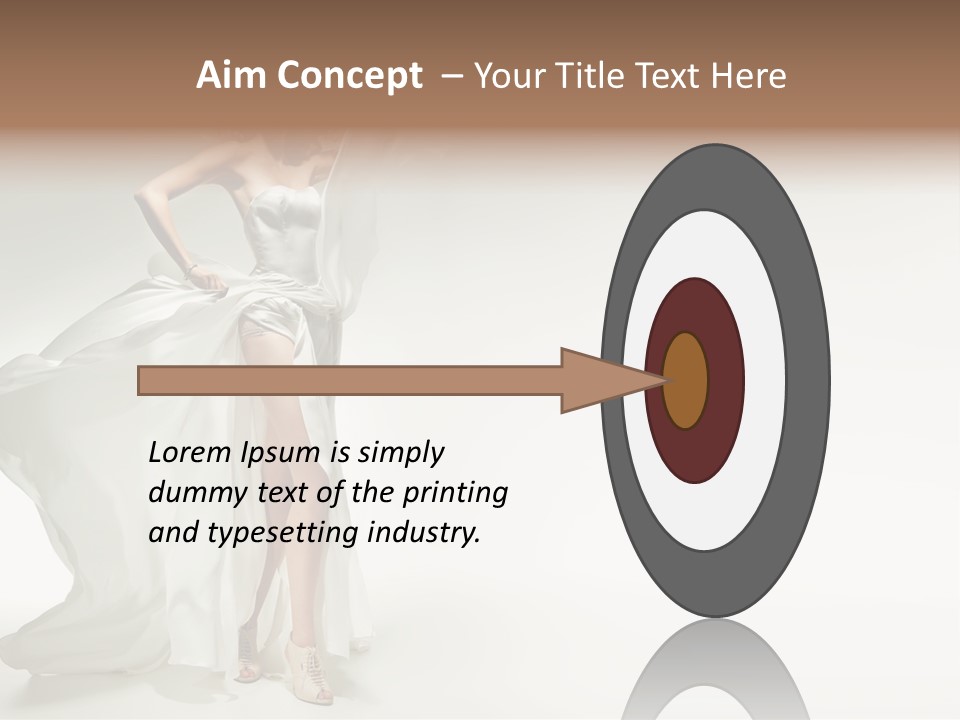 Aim Concept – Your Title Text Here

Lorem Ipsum is simply dummy text of the printing and typesetting industry.